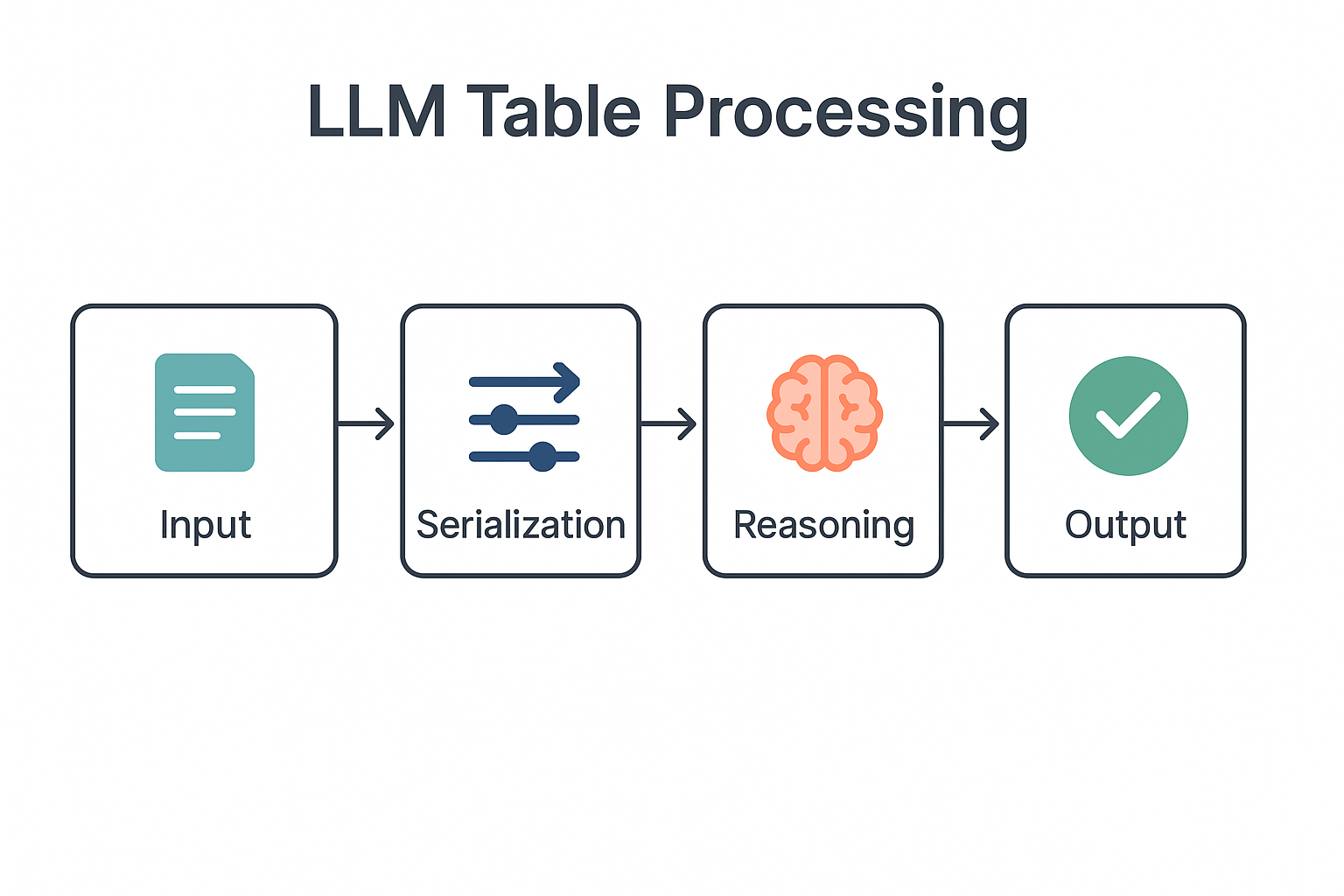 LLM Table Processing

Input

Serialization

Reasoning

Output